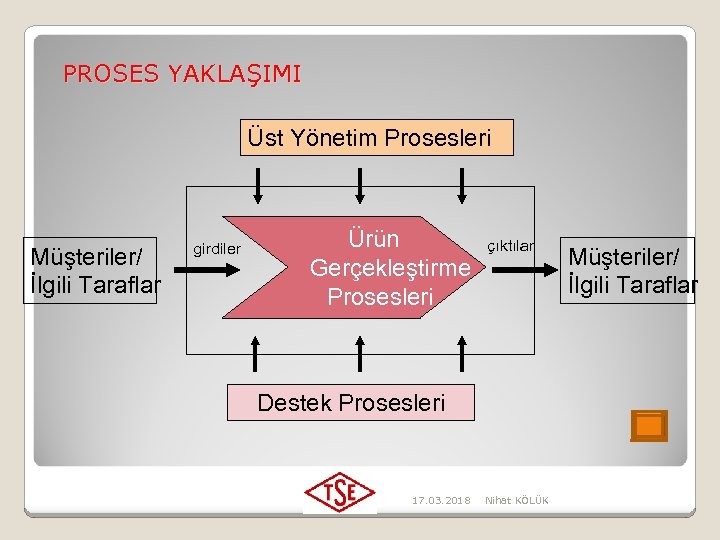 PROSES YAKLAŞIMI

Üst Yönetim Prosesleri

Müşteriler/
İlgili Taraflar

girdiler

Ürün Gerçekleştirme Prosesleri

çıktılar

Müşteriler/
İlgili Taraflar

Destek Prosesleri

TSE

17.03.2018 Nihat KÖLÜK